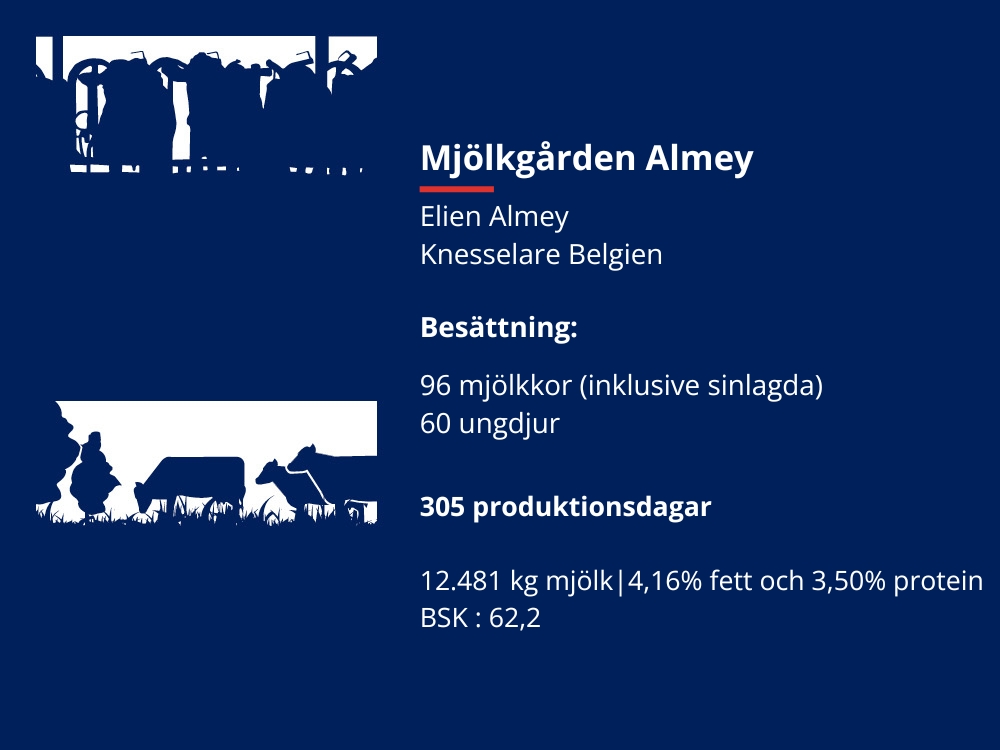 Mjölkgården Almey

Elien Almey
Knesselare Belgien

Besättning:

96 mjölkkor (inklusive sinlagda)
60 ungdjur

305 produktionsdagar

12.481 kg mjölk|4,16% fett och 3,50% protein
BSK : 62,2